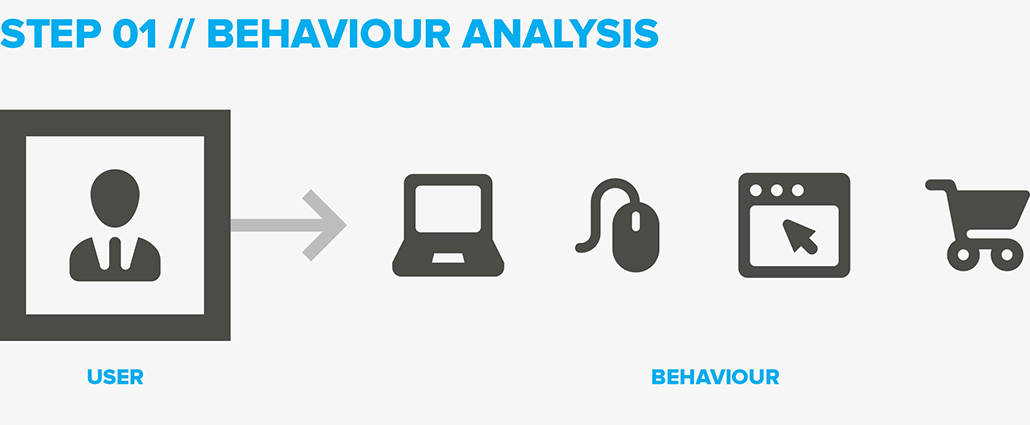 STEP 01 // BEHAVIOUR ANALYSIS

USER

BEHAVIOUR